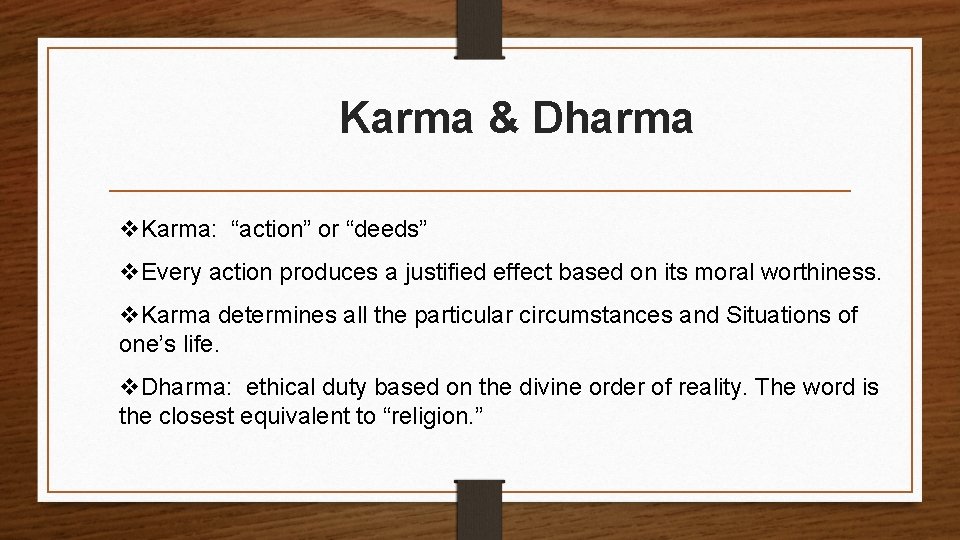 Karma & Dharma

❖Karma: “action” or “deeds”

❖Every action produces a justified effect based on its moral worthiness.

❖Karma determines all the particular circumstances and Situations of one’s life.

❖Dharma: ethical duty based on the divine order of reality. The word is the closest equivalent to “religion.”